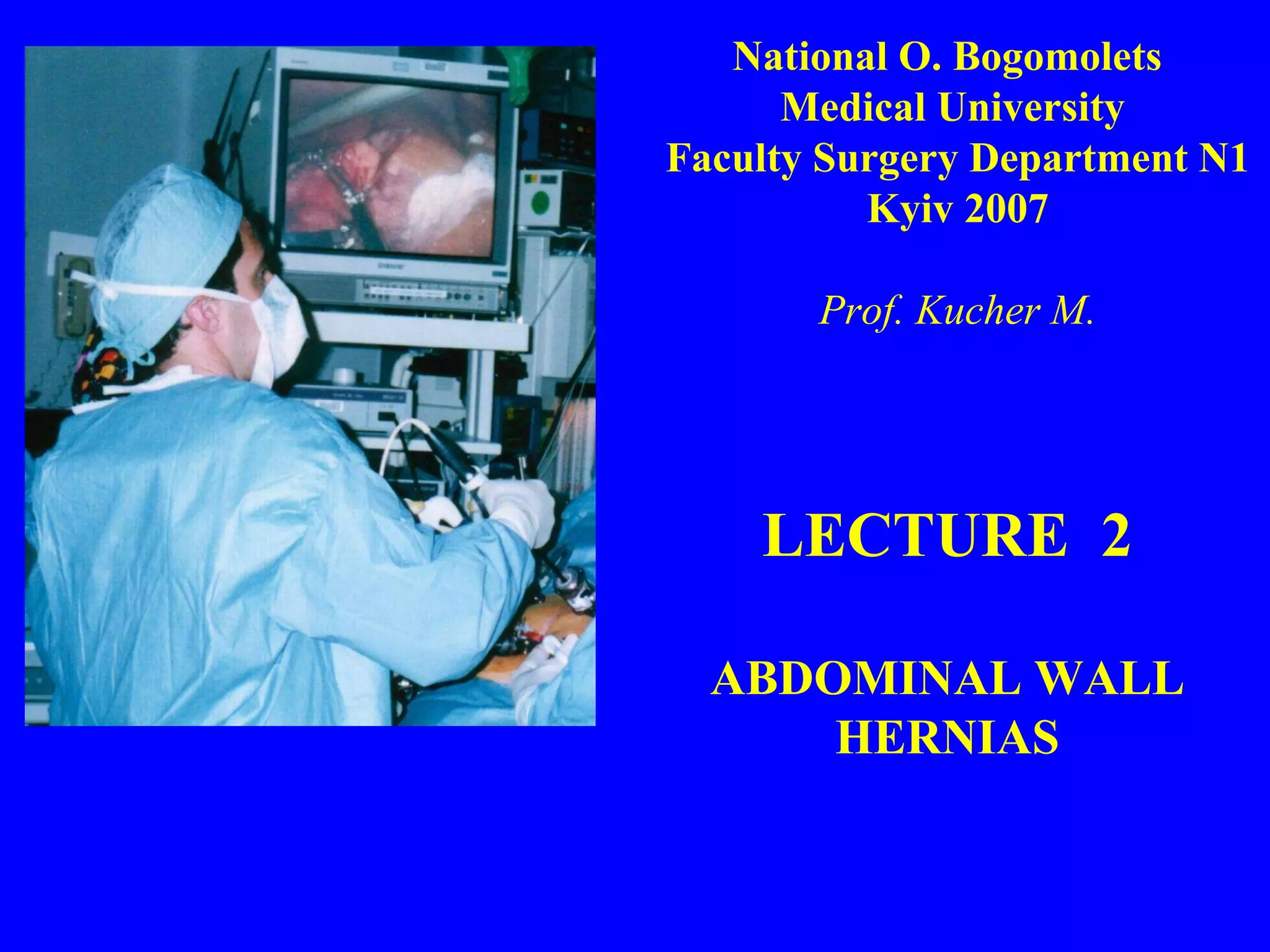 National O. Bogomolets Medical University
Faculty Surgery Department N1
Kyiv 2007

Prof. Kucher M.

LECTURE 2

ABDOMINAL WALL HERNIAS